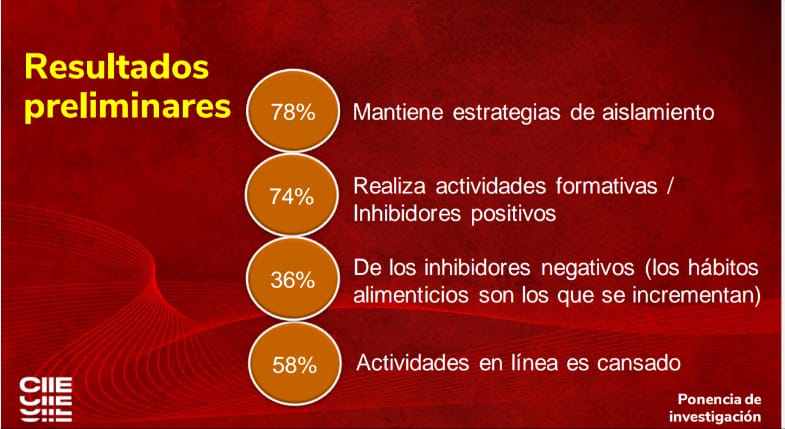 Resultados preliminares

78% Mantiene estrategias de aislamiento

74% Realiza actividades formativas / Inhibidores positivos

36% De los inhibidores negativos (los hábitos alimenticios son los que se incrementan)

58% Actividades en línea es cansado

CIIE

Ponencia de investigación